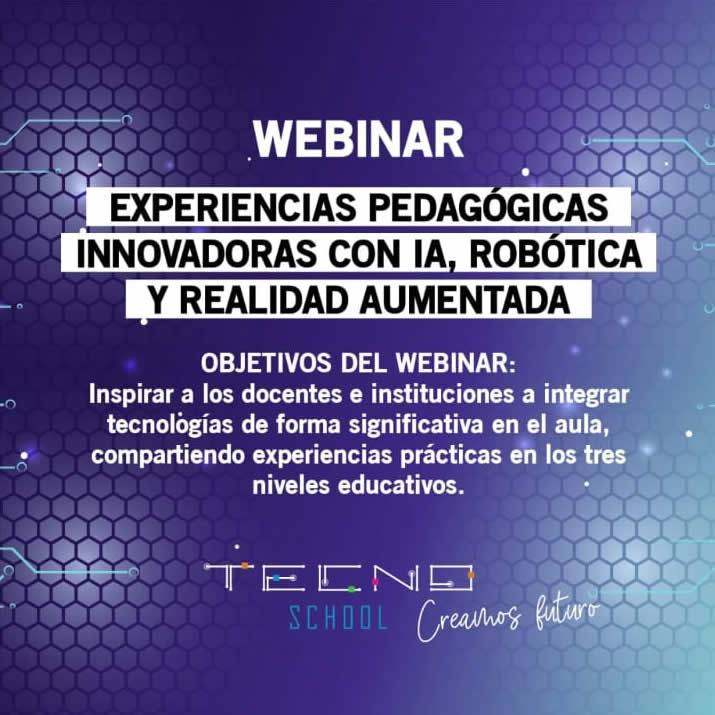 WEBINAR

EXPERIENCIAS PEDAGÓGICAS INNOVADORAS CON IA, ROBÓTICA Y REALIDAD AUMENTADA

OBJETIVOS DEL WEBINAR:
Inspirar a los docentes e instituciones a integrar tecnologías de forma significativa en el aula, compartiendo experiencias prácticas en los tres niveles educativos.

TECNO
SCHOOL Creamos futuro